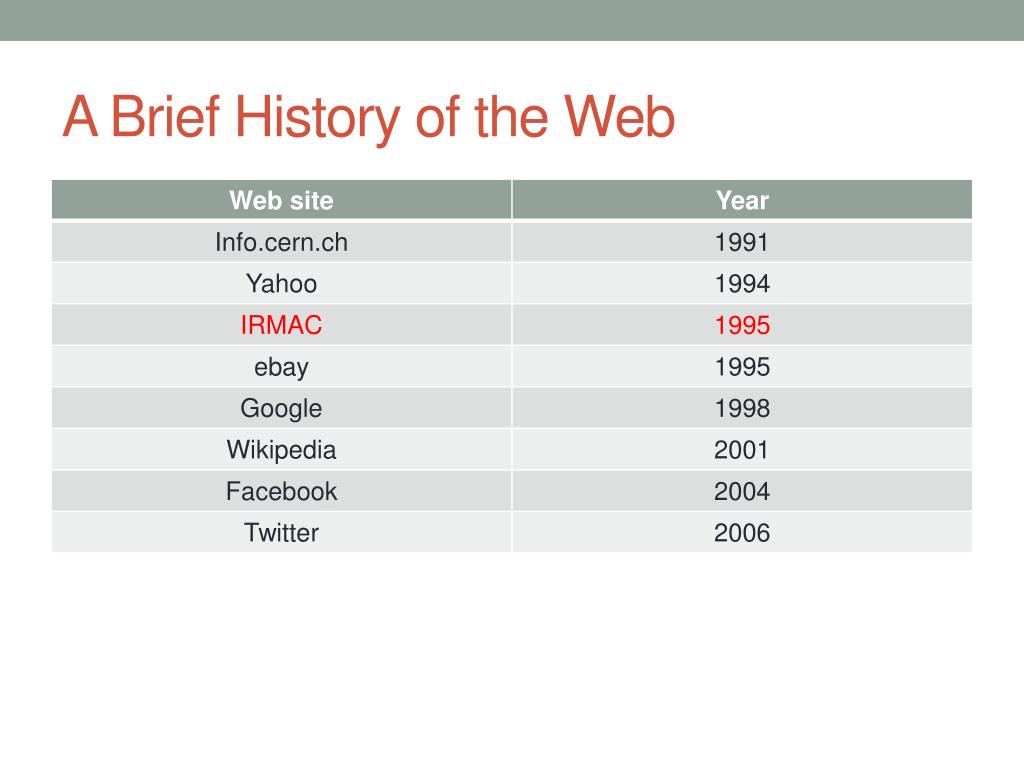 A Brief History of the Web

| Web site | Year |
|---|---|
| Info.cern.ch | 1991 |
| Yahoo | 1994 |
| IRMAC | 1995 |
| ebay | 1995 |
| Google | 1998 |
| Wikipedia | 2001 |
| Facebook | 2004 |
| Twitter | 2006 |